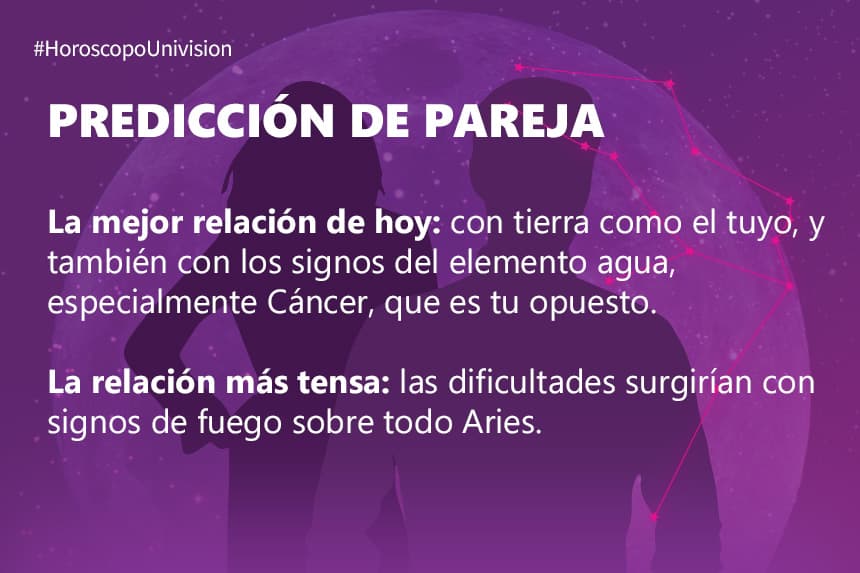 #HoroscopoUnivision

PREDICCIÓN DE PAREJA

La mejor relación de hoy: con tierra como el tuyo, y también con los signos del elemento agua, especialmente Cáncer, que es tu opuesto.

La relación más tensa: las dificultades surgirían con signos de fuego sobre todo Aries.